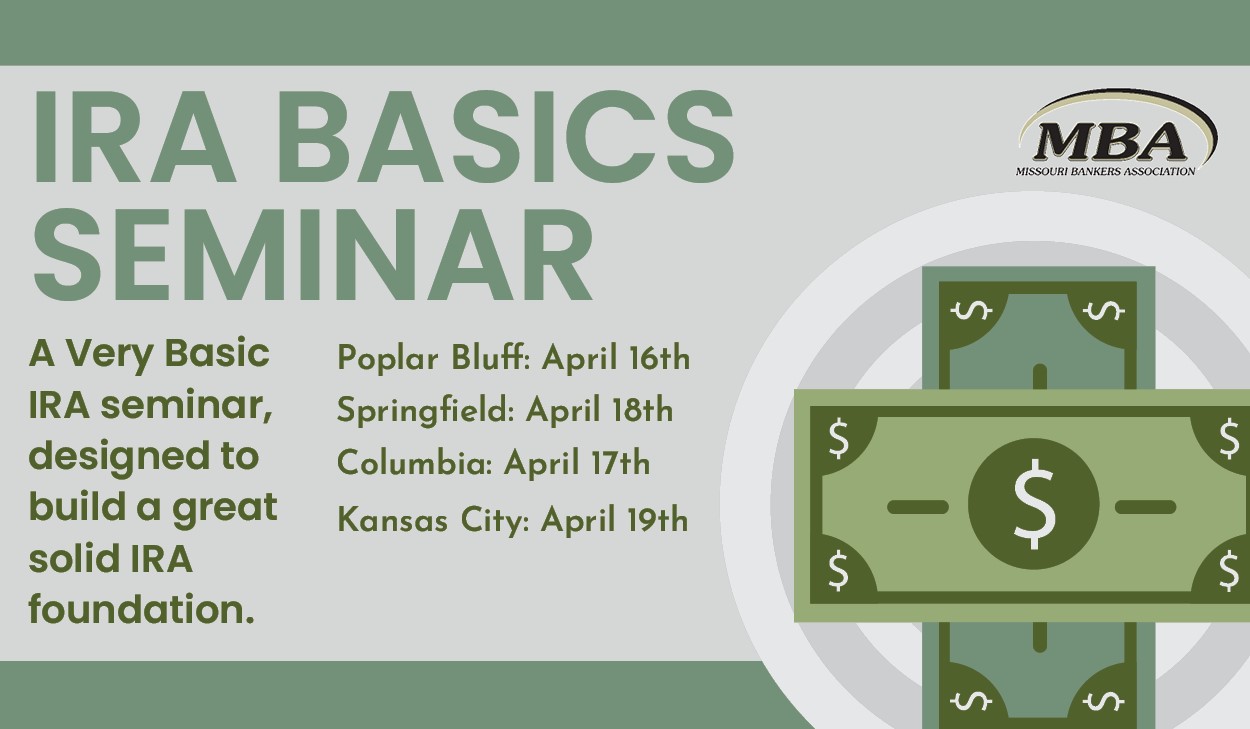 IRA BASICS SEMINAR

MBA
MISSOURI BANKERS ASSOCIATION

A Very Basic IRA seminar, designed to build a great solid IRA foundation.

Poplar Bluff: April 16th
Springfield: April 18th
Columbia: April 17th
Kansas City: April 19th

$ $ $ $ $ $ $ $ $